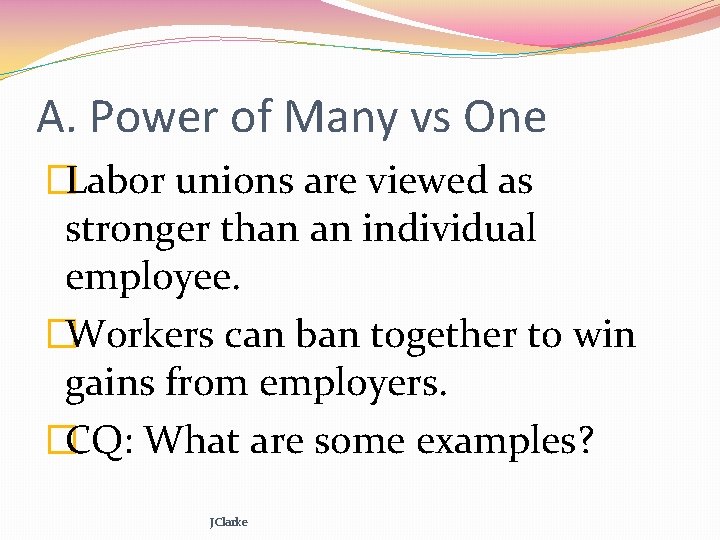 A. Power of Many vs One

Labor unions are viewed as stronger than an individual employee.

Workers can ban together to win gains from employers.

CQ: What are some examples?

JClarke